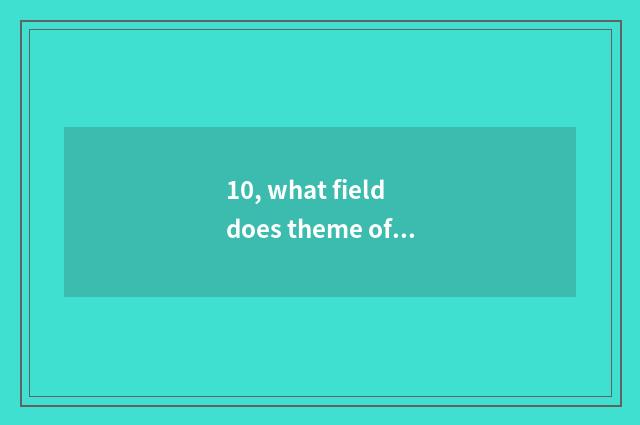 10, what field does theme of...